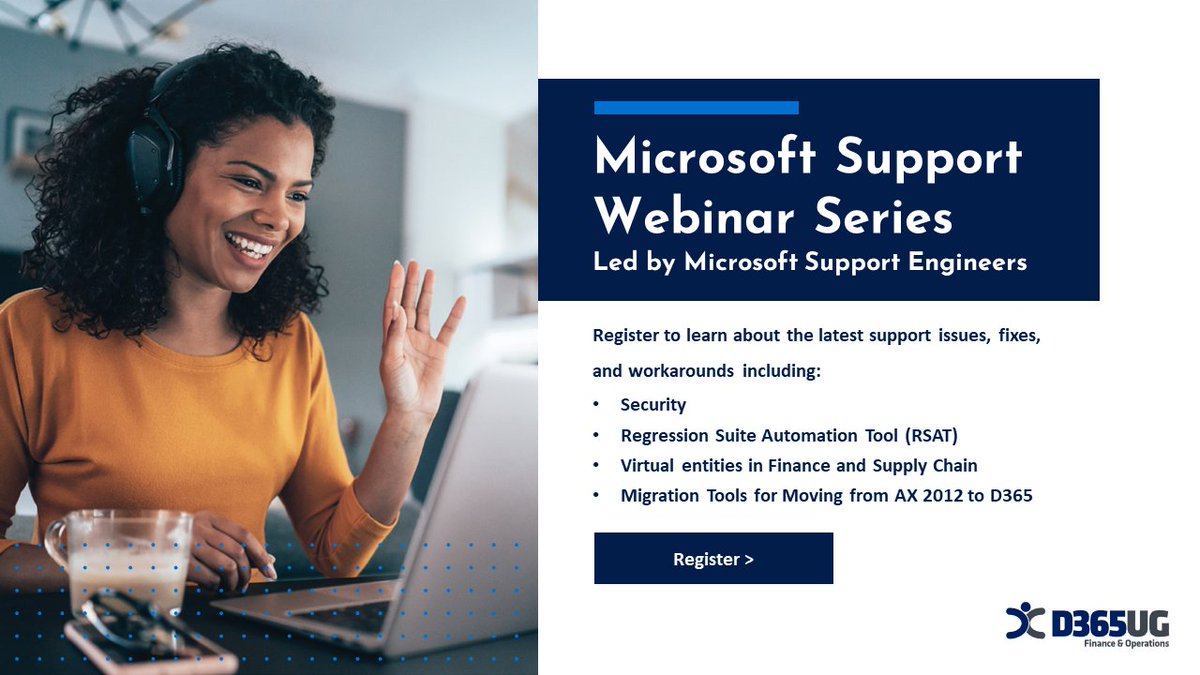 Microsoft Support Webinar Series
Led by Microsoft Support Engineers

Register to learn about the latest support issues, fixes, and workarounds including:

• Security
• Regression Suite Automation Tool (RSAT)
• Virtual entities in Finance and Supply Chain
• Migration Tools for Moving from AX 2012 to D365

Register >

D365UG
Finance & Operations